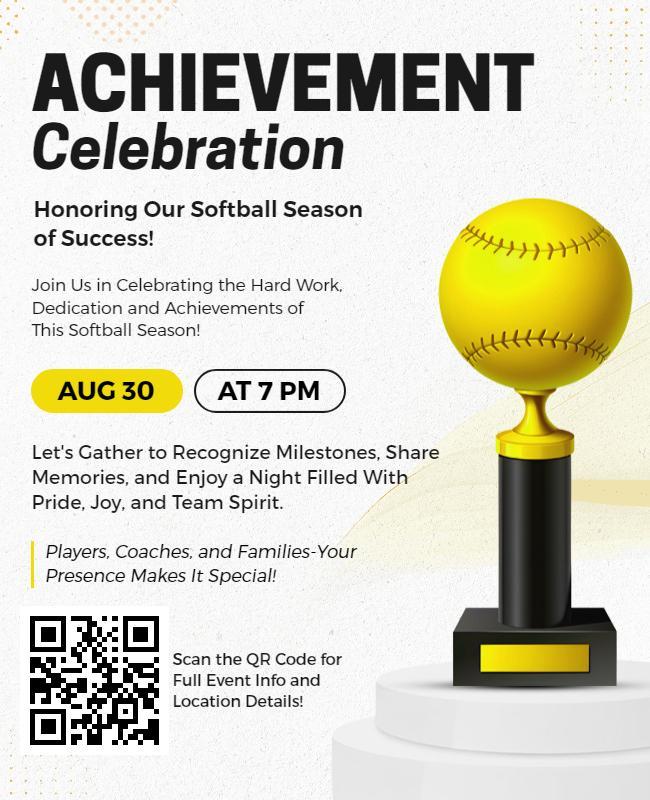 ACHIEVEMENT
Celebration

Honoring Our Softball Season of Success!

Join Us in Celebrating the Hard Work, Dedication and Achievements of This Softball Season!

AUG 30

AT 7 PM

Let's Gather to Recognize Milestones, Share Memories, and Enjoy a Night Filled With Pride, Joy, and Team Spirit.

Players, Coaches, and Families-Your Presence Makes It Special!

Scan the QR Code for Full Event Info and Location Details!